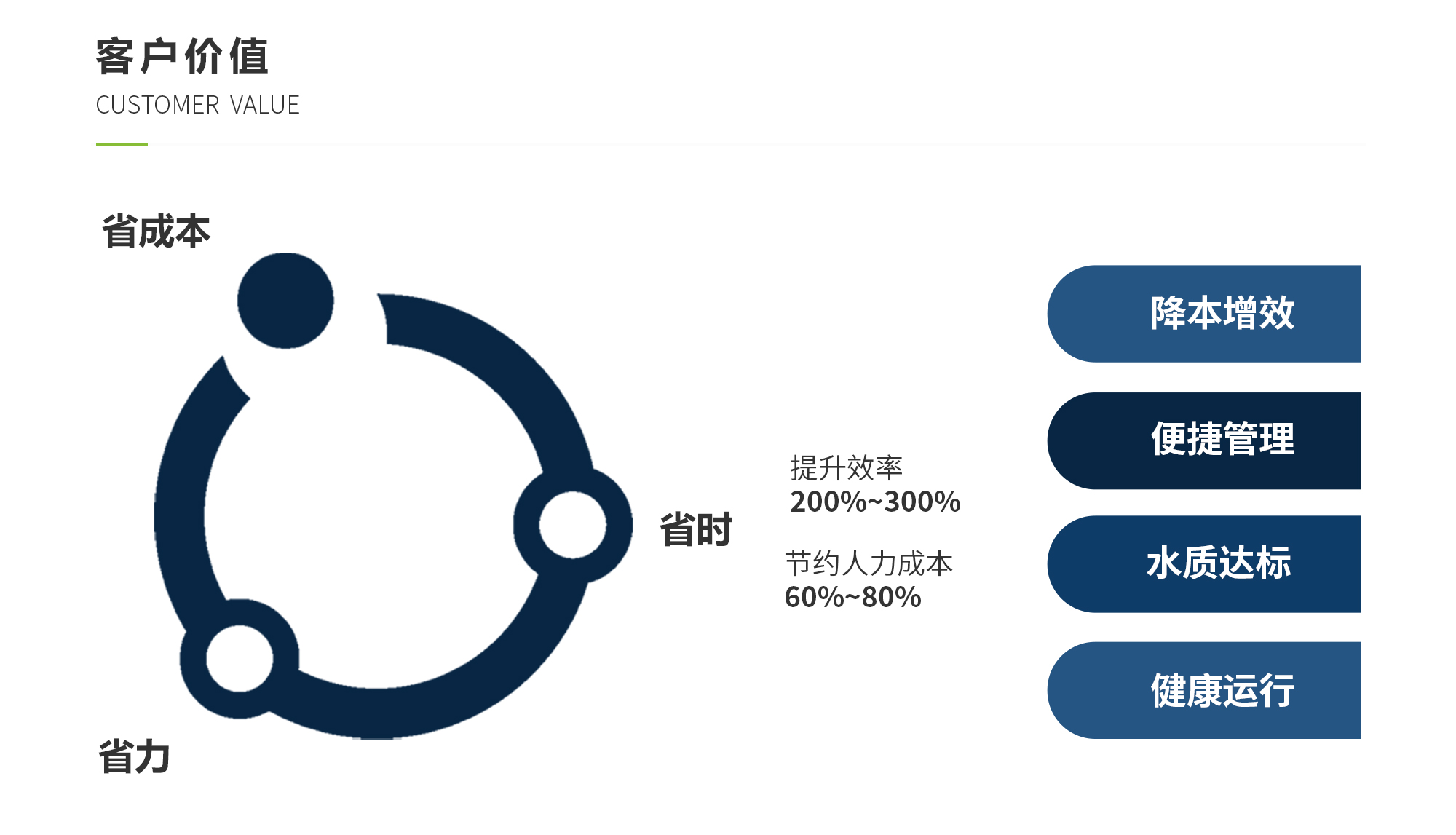 客户价值

CUSTOMER VALUE

省成本

省时

省力

提升效率
200%~300%

节约人力成本
60%~80%

降本增效

便捷管理

水质达标

健康运行